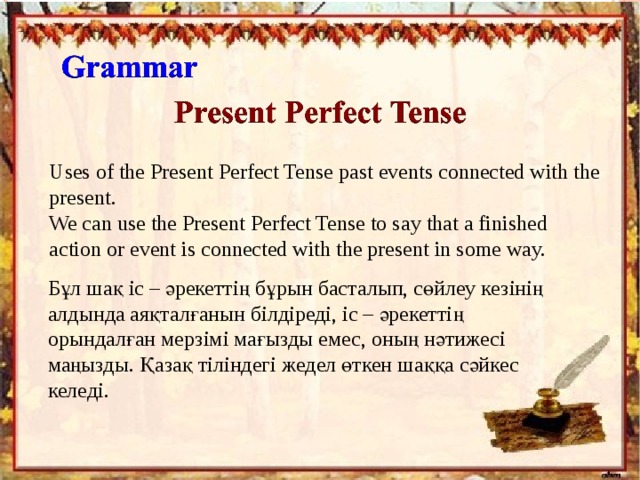 Grammar

Present Perfect Tense

Uses of the Present Perfect Tense past events connected with the present.
We can use the Present Perfect Tense to say that a finished action or event is connected with the present in some way.

Бұл шақ іс – әрекеттің бұрын басталып, сөйлеу кезінің алдында аяқталғанын білдіреді, іс – әрекеттің орындалған мерзімі мағызды емес, оның нәтижесі маңызды. Қазақ тіліндегі жедел өткен шаққа сәйкес келеді.